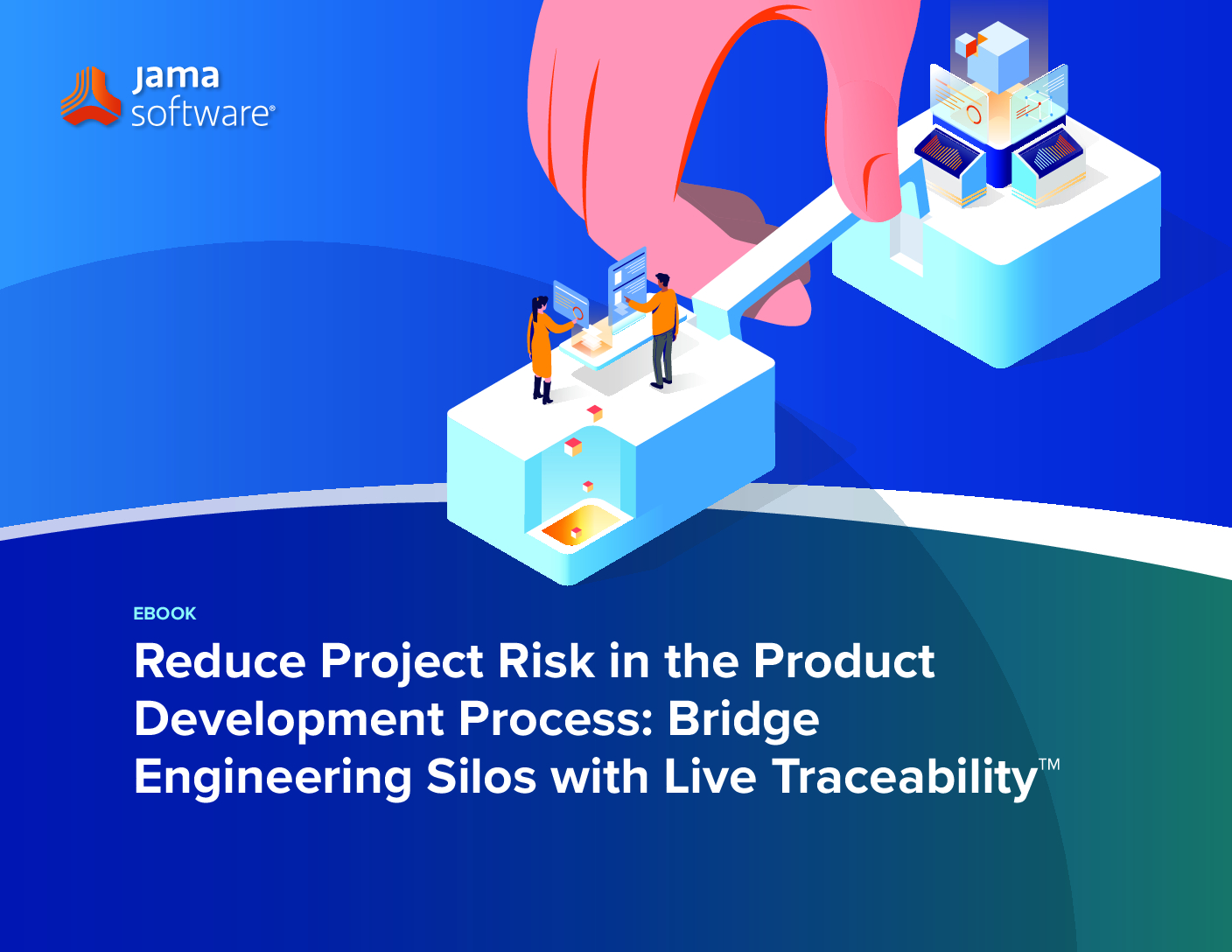 jama
software®

EBOOK

Reduce Project Risk in the Product Development Process: Bridge Engineering Silos with Live Traceability™